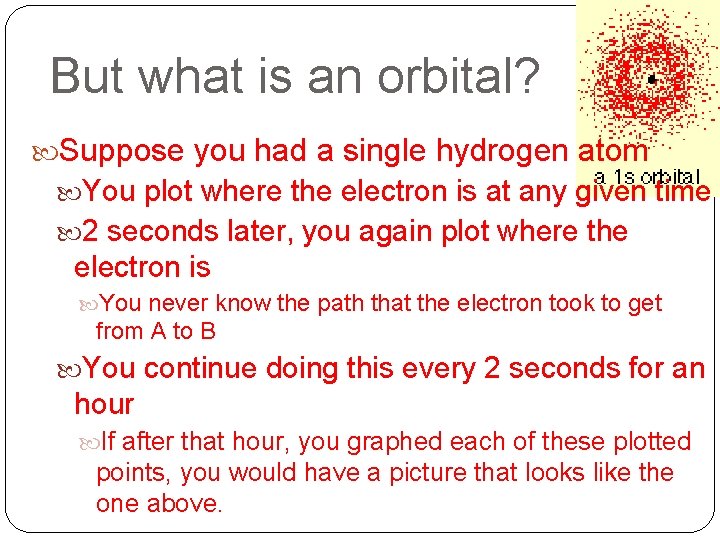 But what is an orbital?

a 1s orbital

Suppose you had a single hydrogen atom

You plot where the electron is at any given time

2 seconds later, you again plot where the electron is

You never know the path that the electron took to get from A to B

You continue doing this every 2 seconds for an hour

If after that hour, you graphed each of these plotted points, you would have a picture that looks like the one above.